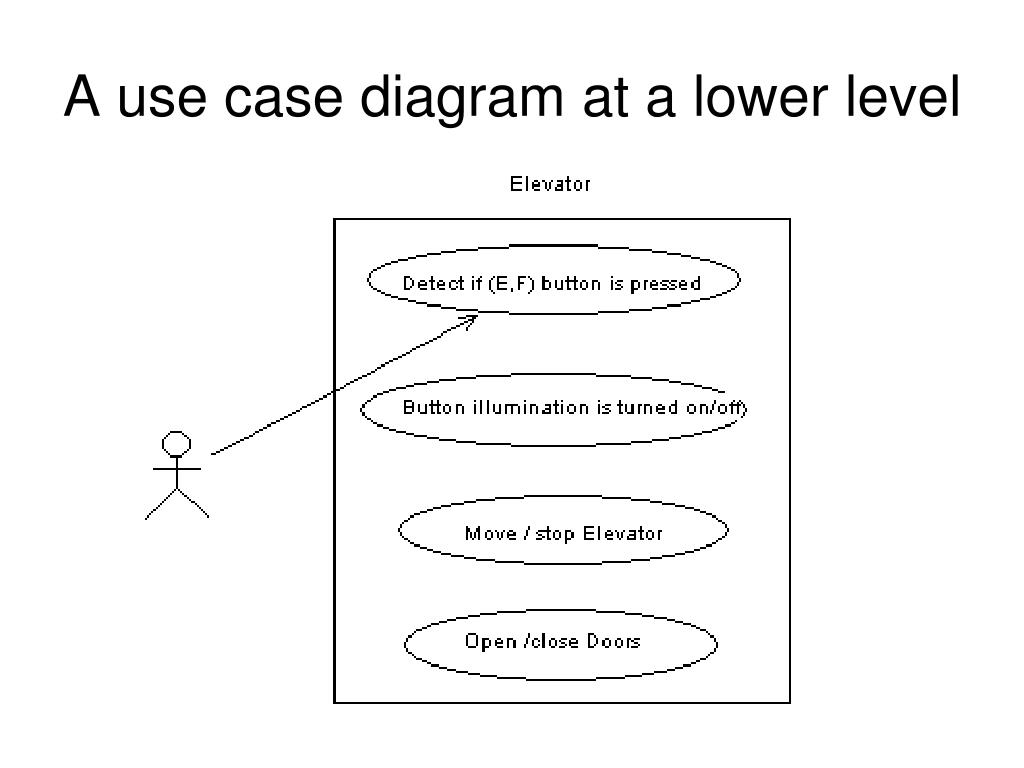 A use case diagram at a lower level

Elevator

Detect if (E,F) button is pressed

Button illumination is turned on/off)

Move / stop Elevator

Open /close Doors